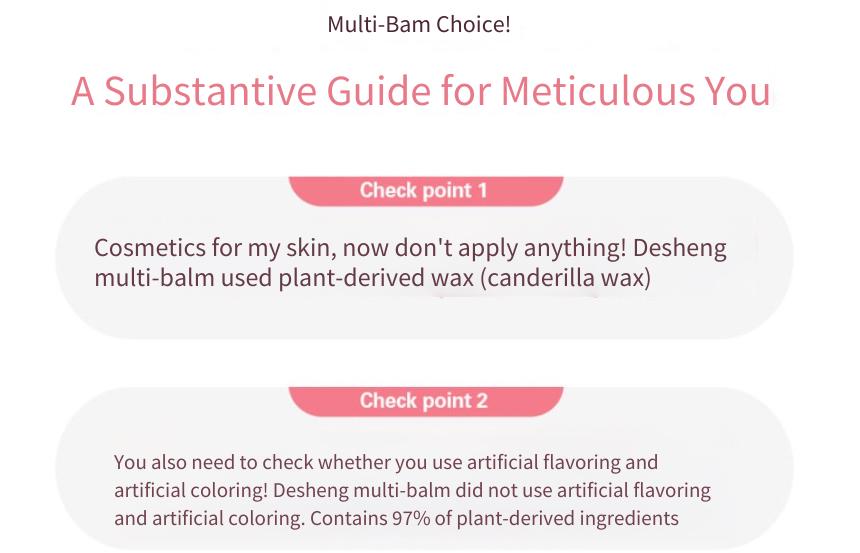 Multi-Bam Choice!

A Substantive Guide for Meticulous You

Check point 1

Cosmetics for my skin, now don't apply anything! Desheng multi-balm used plant-derived wax (canderilla wax)

Check point 2

You also need to check whether you use artificial flavoring and artificial coloring! Desheng multi-balm did not use artificial flavoring and artificial coloring. Contains 97% of plant-derived ingredients